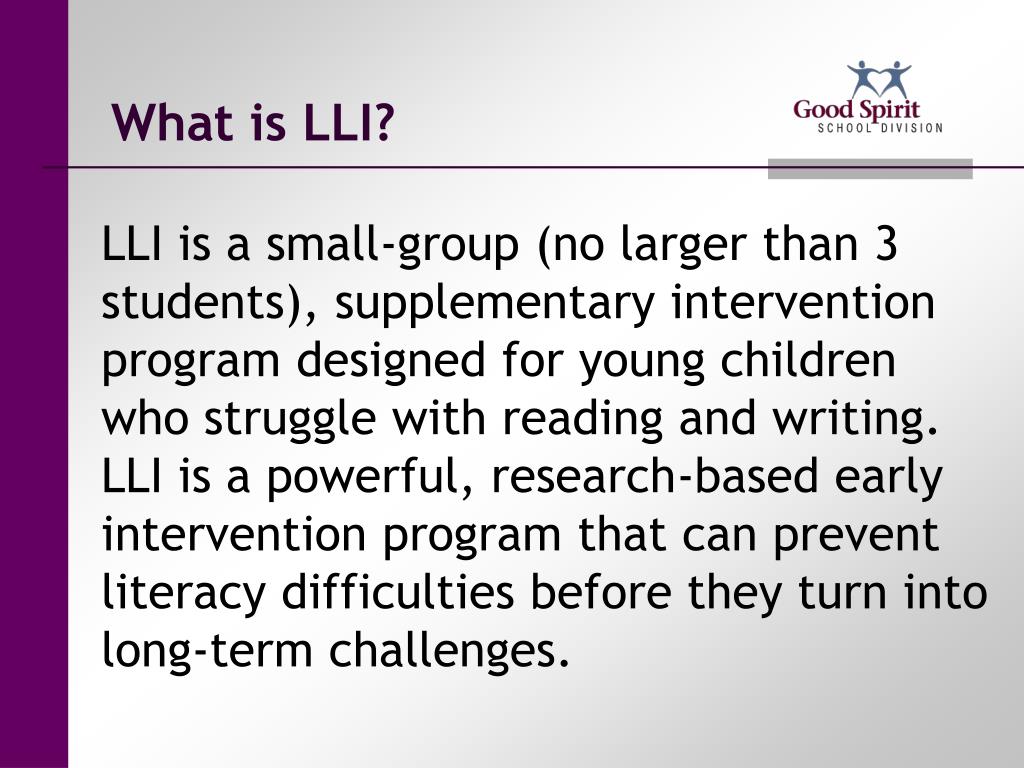 What is LLI?

Good Spirit
SCHOOL DIVISION

LLI is a small-group (no larger than 3 students), supplementary intervention program designed for young children who struggle with reading and writing. LLI is a powerful, research-based early intervention program that can prevent literacy difficulties before they turn into long-term challenges.